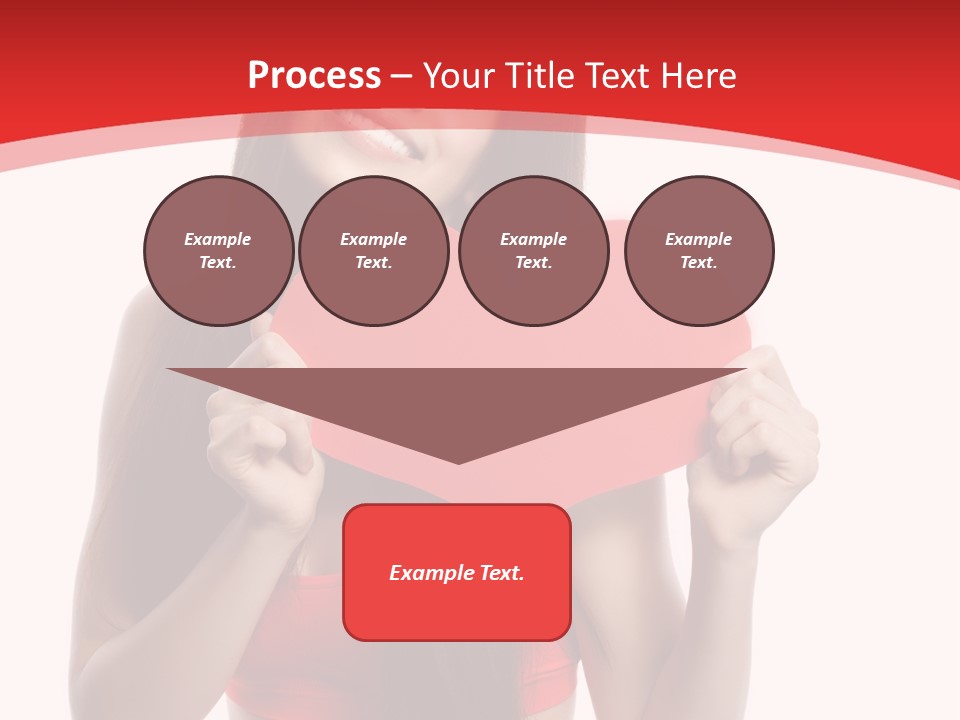 Process – Your Title Text Here

Example Text.

Example Text.

Example Text.

Example Text.

Example Text.